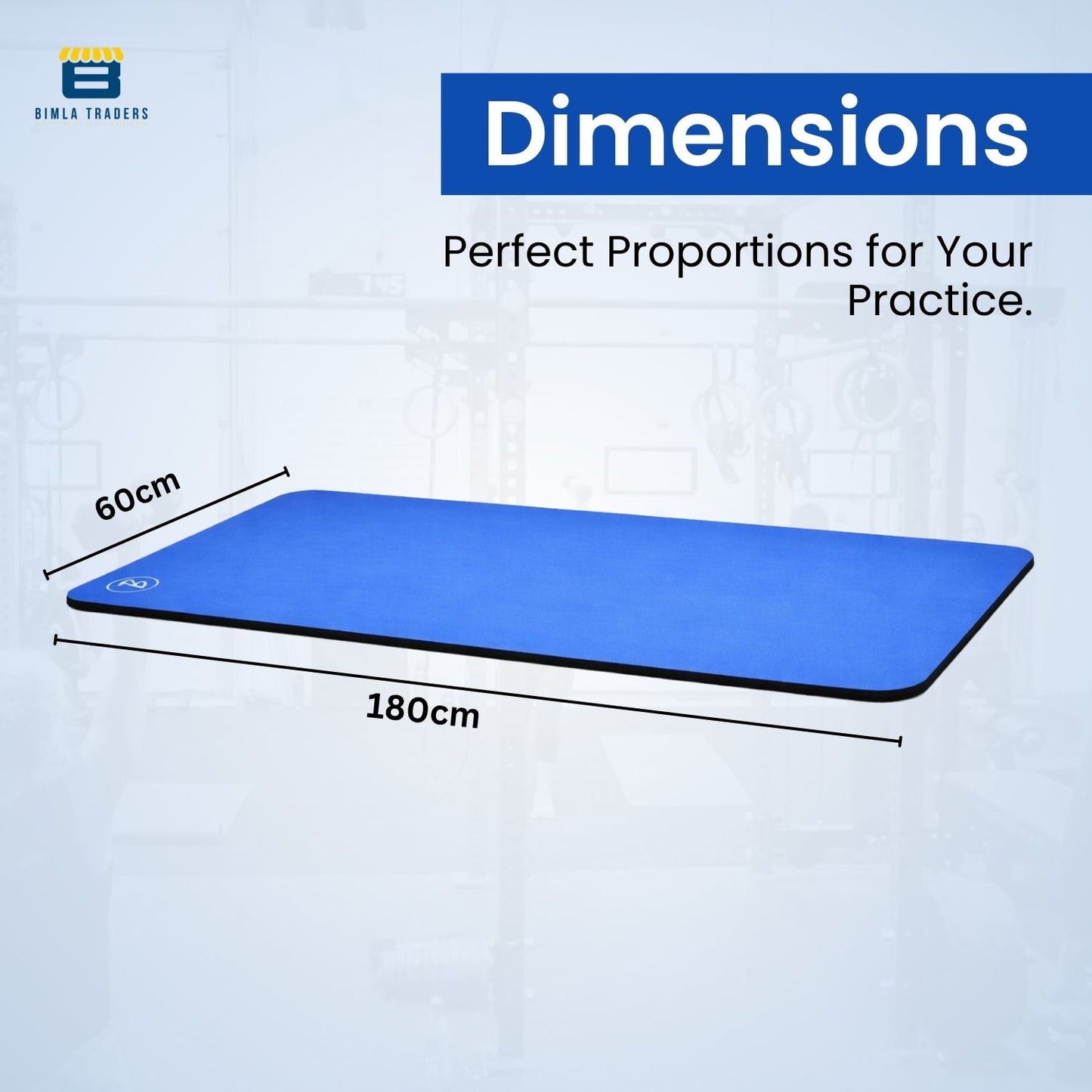 BIMLA TRADERS

Dimensions

Perfect Proportions for Your Practice.

60cm

180cm